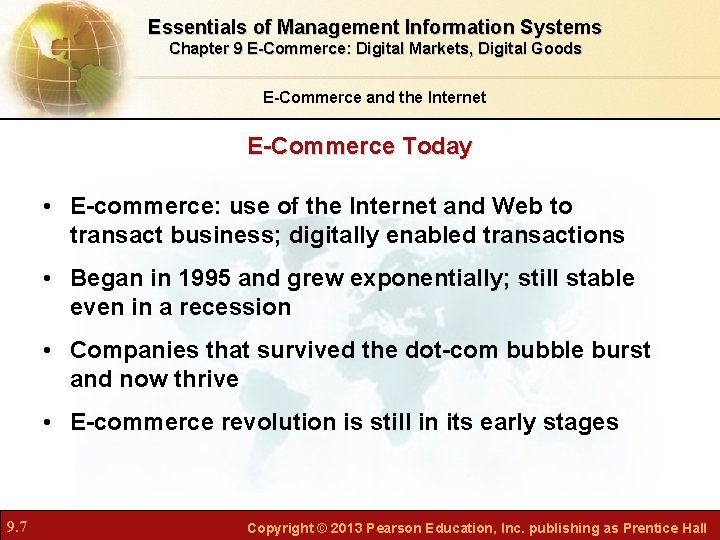 Essentials of Management Information Systems
Chapter 9 E-Commerce: Digital Markets, Digital Goods

E-Commerce and the Internet

E-Commerce Today

• E-commerce: use of the Internet and Web to transact business; digitally enabled transactions

• Began in 1995 and grew exponentially; still stable even in a recession

• Companies that survived the dot-com bubble burst and now thrive

• E-commerce revolution is still in its early stages

9.7

Copyright © 2013 Pearson Education, Inc. publishing as Prentice Hall